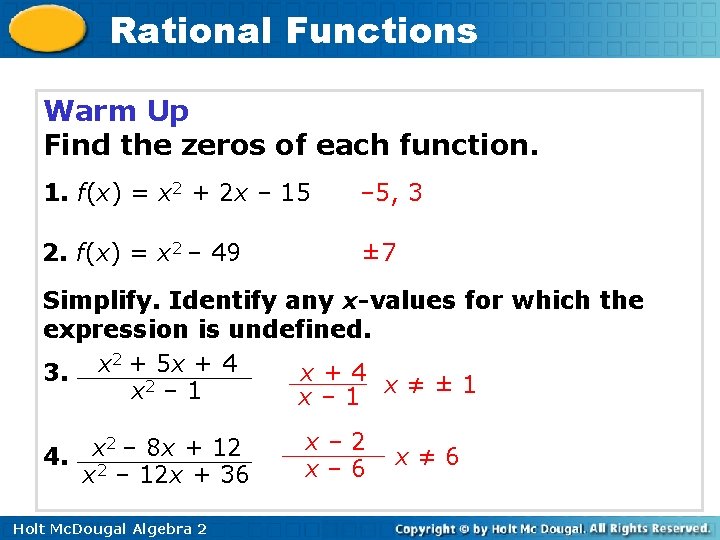 Rational Functions

Warm Up
Find the zeros of each function.

1. $f(x) = x^2 + 2x - 15$ $-5, 3$

2. $f(x) = x^2 - 49$ $\pm 7$

Simplify. Identify any $x$-values for which the expression is undefined.

3. $\frac{x^2 + 5x + 4}{x^2 - 1}$ $\frac{x + 4}{x - 1}$ $x \neq \pm 1$

4. $\frac{x^2 - 8x + 12}{x^2 - 12x + 36}$ $\frac{x - 2}{x - 6}$ $x \neq 6$

Holt McDougal Algebra 2

Copyright © by Holt Mc Dougal. All Rights Reserved.